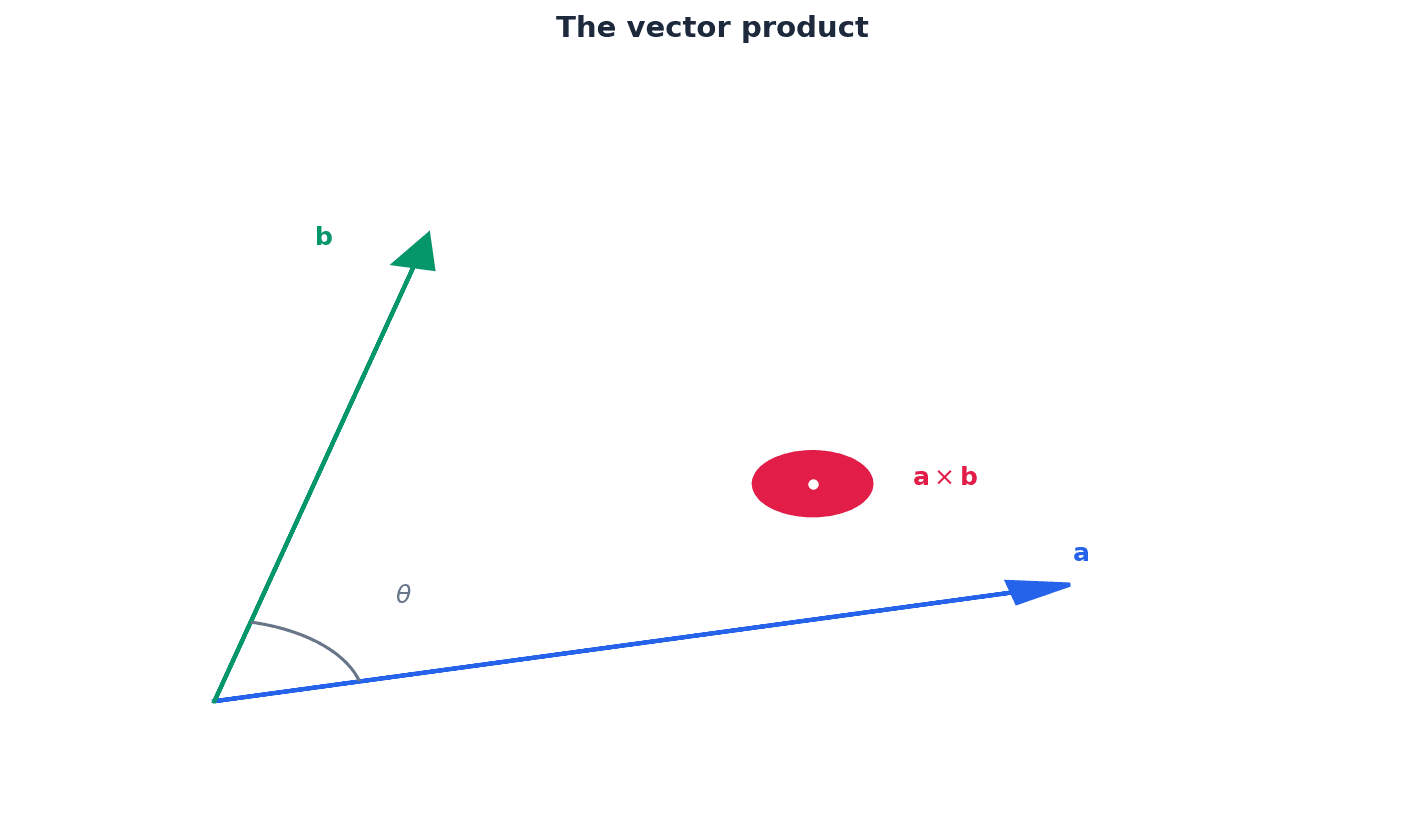 The vector product

b

$\mathbf{a} \times \mathbf{b}$

a

$\theta$